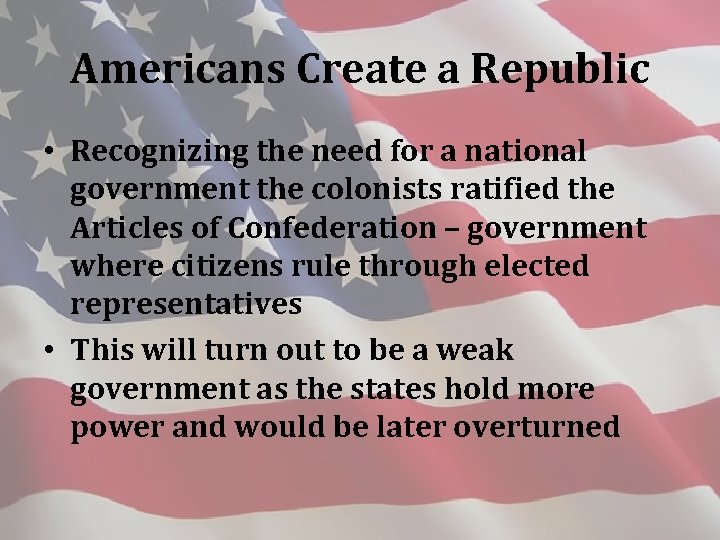 Americans Create a Republic

• Recognizing the need for a national government the colonists ratified the Articles of Confederation – government where citizens rule through elected representatives

• This will turn out to be a weak government as the states hold more power and would be later overturned